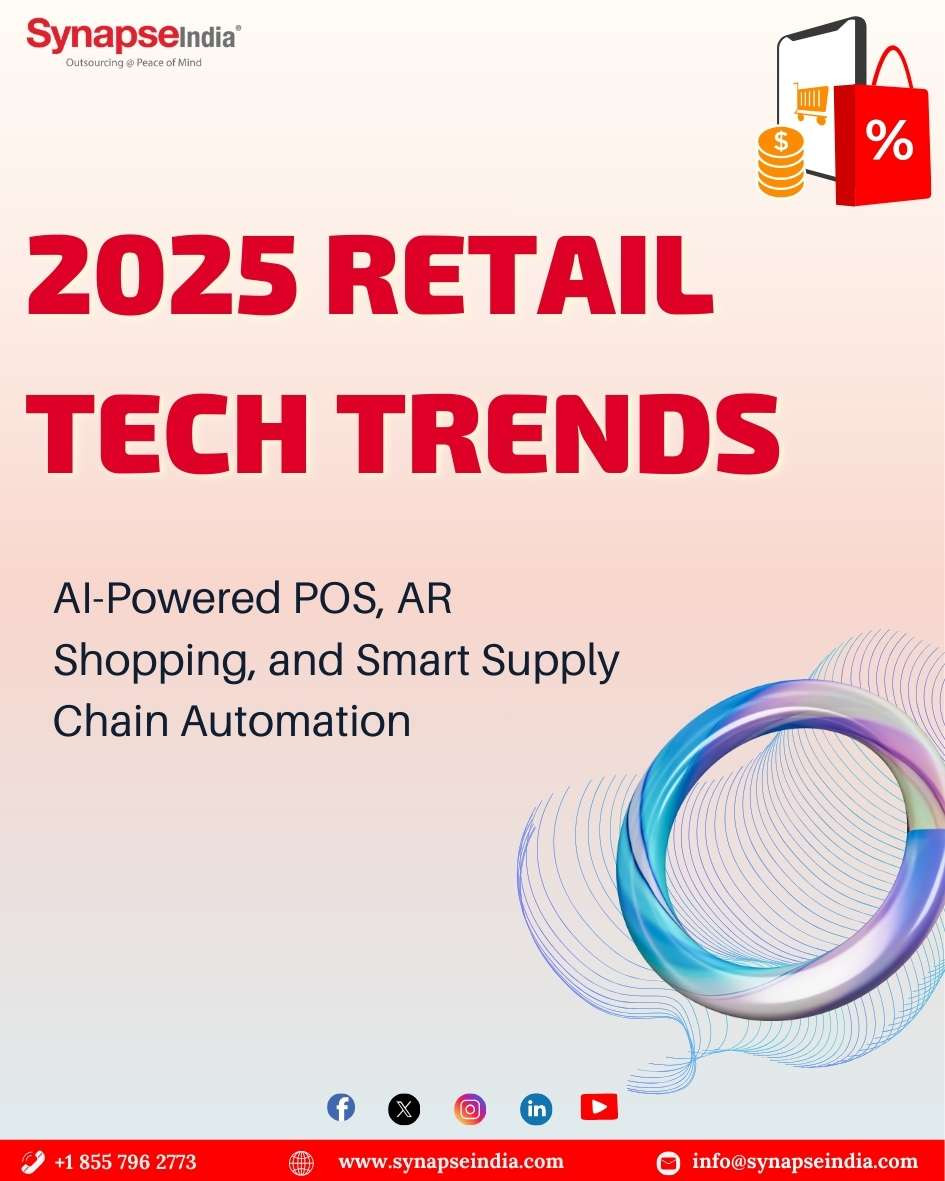 SynapseIndia®
Outsourcing @ Peace of Mind

$
%

2025 RETAIL TECH TRENDS

AI-Powered POS, AR Shopping, and Smart Supply Chain Automation

+1 855 796 2773
www.synapseindia.com
info@synapseindia.com